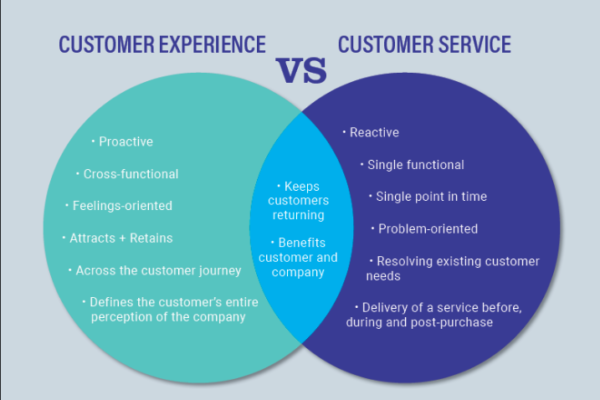 CUSTOMER EXPERIENCE

VS

CUSTOMER SERVICE

• Proactive

• Cross-functional

• Feelings-oriented

• Attracts + Retains

• Across the customer journey

• Defines the customer's entire perception of the company

• Keeps customers returning

• Benefits customer and company

• Reactive

• Single functional

• Single point in time

• Problem-oriented

• Resolving existing customer needs

• Delivery of a service before, during and post-purchase